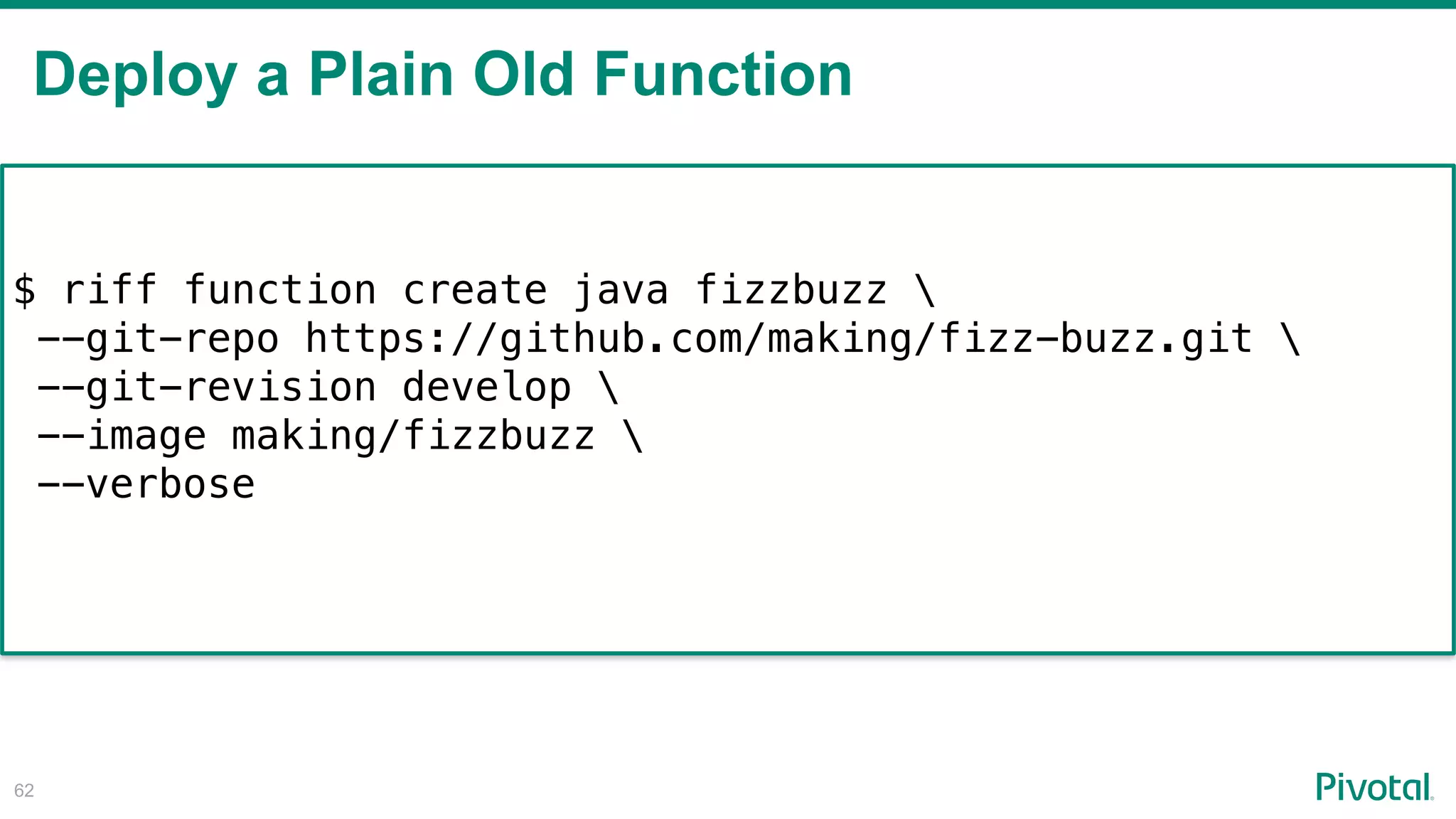 Deploy a Plain Old Function

$ riff function create java fizzbuzz \
 --git-repo https://github.com/making/fizz-buzz.git \
 --git-revision develop \
 --image making/fizzbuzz \
 --verbose

62

Pivotal